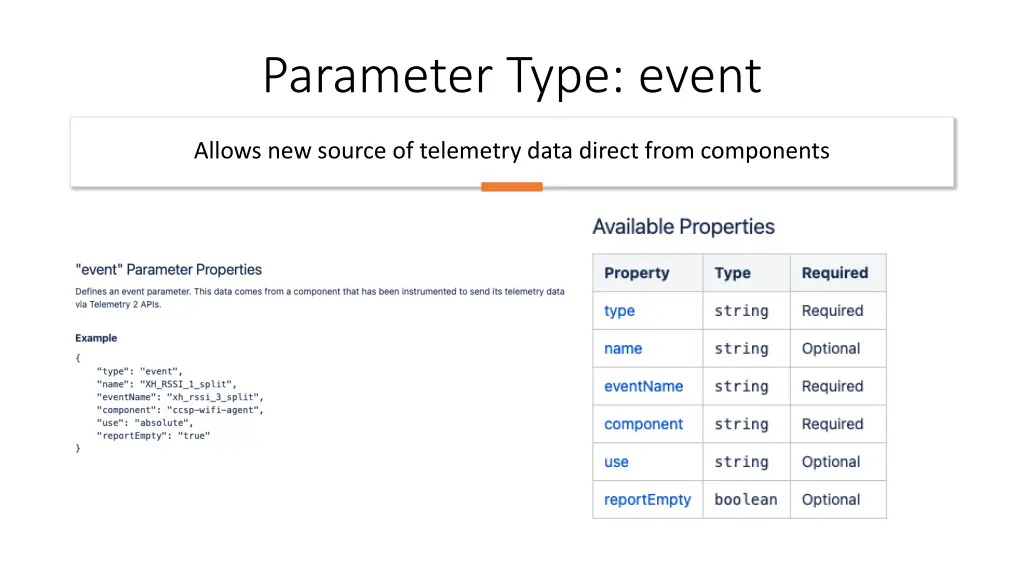 Parameter Type: event

Allows new source of telemetry data direct from components

"event" Parameter Properties

Defines an event parameter. This data comes from a component that has been instrumented to send its telemetry data via Telemetry 2 APIs.

Example

{
    "type": "event",
    "name": "XH_RSSI_1_split",
    "eventName": "xh_rssi_3_split",
    "component": "ccsp-wifi-agent",
    "use": "absolute",
    "reportEmpty": "true"
}

Available Properties

| Property | Type | Required |
|---|---|---|
| type | string | Required |
| name | string | Optional |
| eventName | string | Required |
| component | string | Required |
| use | string | Optional |
| reportEmpty | boolean | Optional |